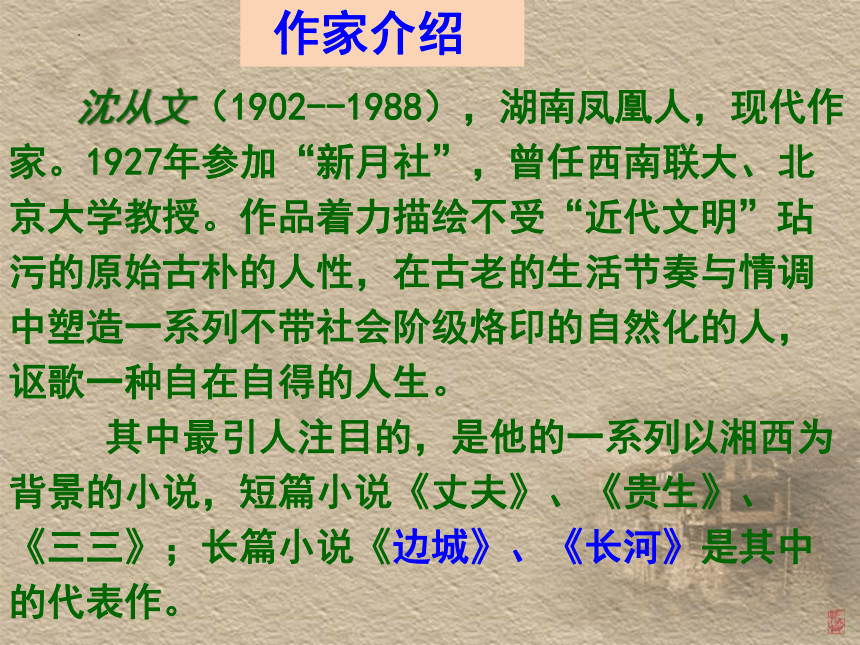 作家介绍

沈从文（1902--1988），湖南凤凰人，现代作家。1927年参加“新月社”，曾任西南联大、北京大学教授。作品着力描绘不受“近代文明”玷污的原始古朴的人性，在古老的生活节奏与情调中塑造一系列不带社会阶级烙印的自然化的人，讴歌一种自在自得的人生。

其中最引人注目的，是他的一系列以湘西为背景的小说，短篇小说《丈夫》、《贵生》、《三三》；长篇小说《边城》、《长河》是其中的代表作。